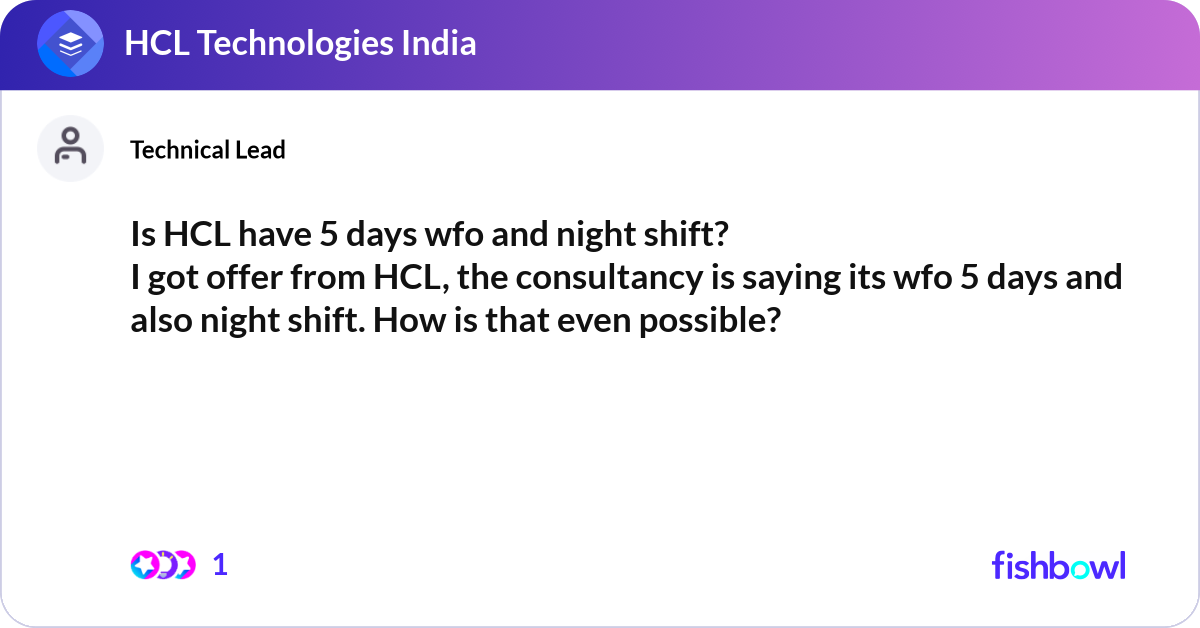 HCL Technologies India

Technical Lead

Is HCL have 5 days wfo and night shift?
I got offer from HCL, the consultancy is saying its wfo 5 days and also night shift. How is that even possible?

1

fishbowl